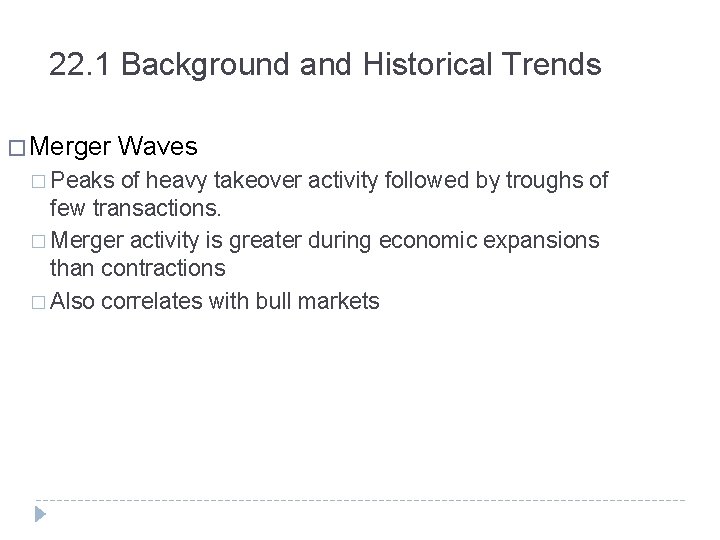 22.1 Background and Historical Trends

□ Merger Waves

□ Peaks of heavy takeover activity followed by troughs of few transactions.

□ Merger activity is greater during economic expansions than contractions

□ Also correlates with bull markets